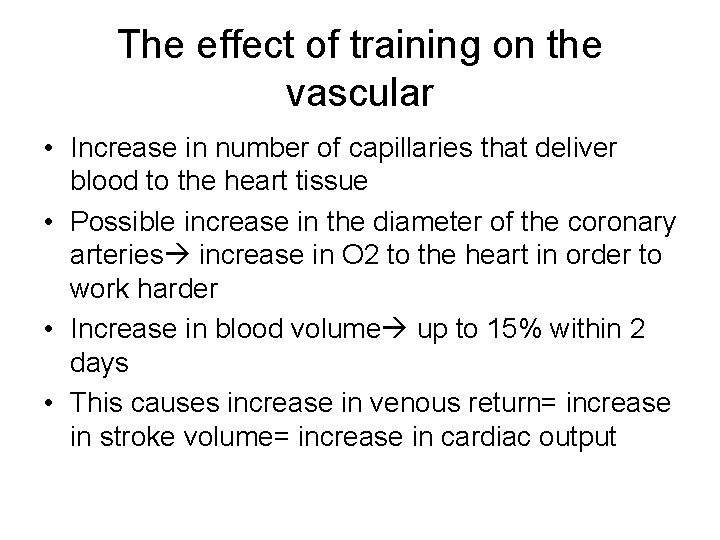 The effect of training on the vascular

• Increase in number of capillaries that deliver blood to the heart tissue
• Possible increase in the diameter of the coronary arteries→ increase in O2 to the heart in order to work harder
• Increase in blood volume→ up to 15% within 2 days
• This causes increase in venous return= increase in stroke volume= increase in cardiac output